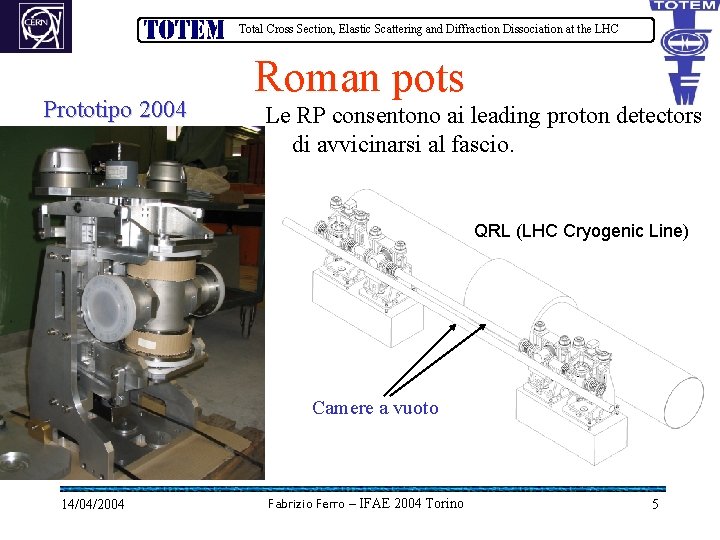 CERN

TOTEM Total Cross Section, Elastic Scattering and Diffraction Dissociation at the LHC

TOTEM

Roman pots

Prototipo 2004

Le RP consentono ai leading proton detectors di avvicinarsi al fascio.

QRL (LHC Cryogenic Line)

Camere a vuoto

14/04/2004

Fabrizio Ferro – IFAE 2004 Torino

5